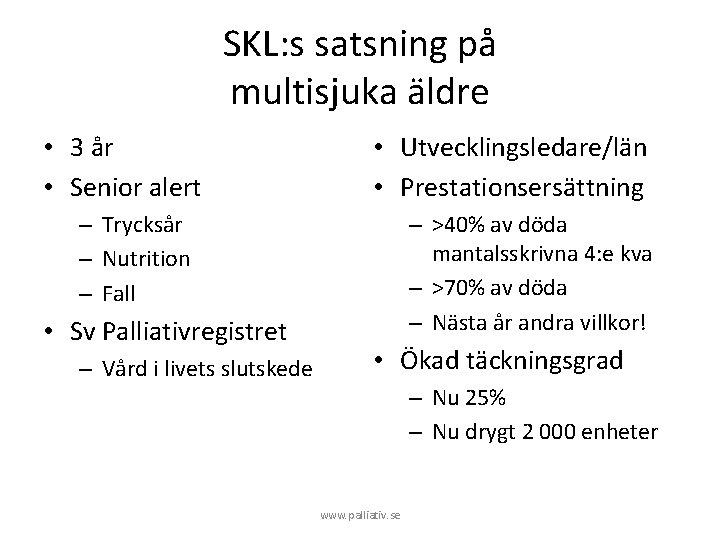 SKL:s satsning på multisjuka äldre

• 3 år
• Senior alert
– Trycksår
– Nutrition
– Fall
• Sv Palliativregistret
– Vård i livets slutskede

• Utvecklingsledare/län
• Prestationsersättning
– >40% av döda mantalsskrivna 4:e kva
– >70% av döda
– Nästa år andra villkor!
• Ökad täckningsgrad
– Nu 25%
– Nu drygt 2 000 enheter

www.palliativ.se